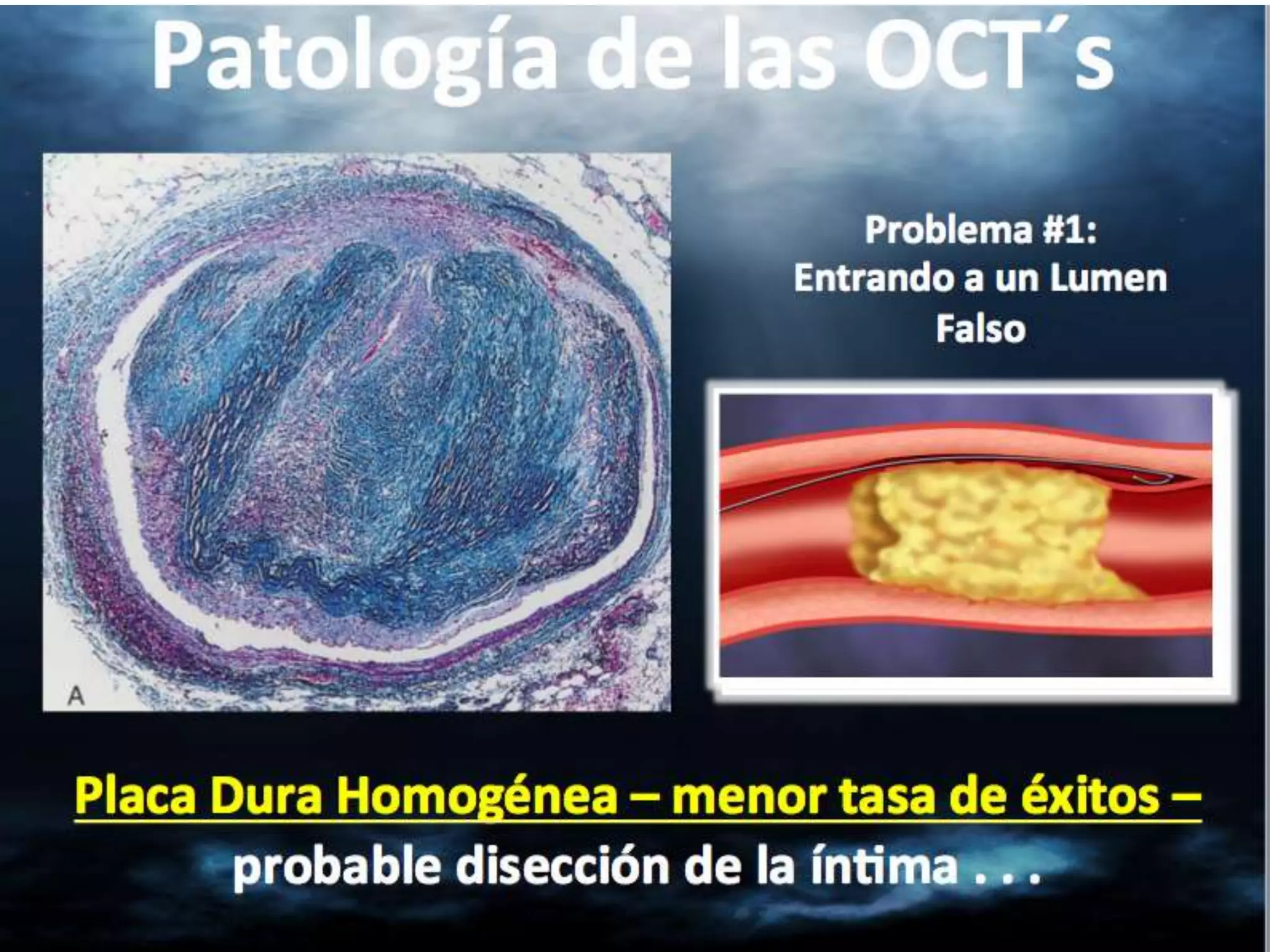 Patología de las OCT´s

A

Problema #1:
Entrando a un Lumen Falso

Placa Dura Homogénea – menor tasa de éxitos – probable disección de la íntima . . .